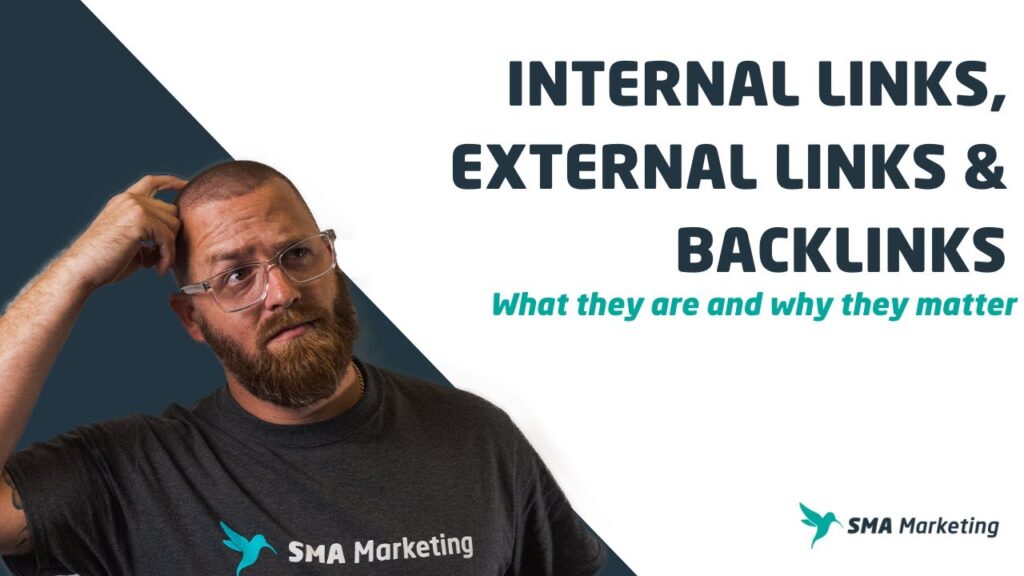 INTERNAL LINKS, EXTERNAL LINKS & BACKLINKS

What they are and why they matter

SMA Marketing

SMA Marketing